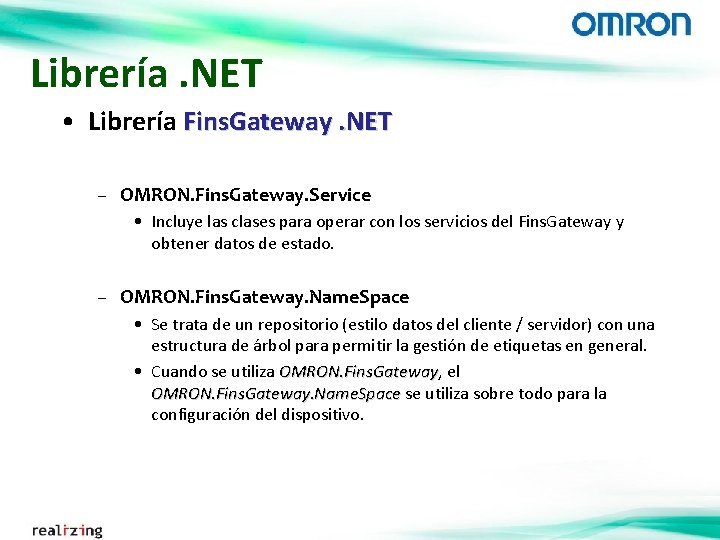 OMRON

Librería .NET

• Librería FinsGateway .NET

– OMRON.FinsGateway.Service

• Incluye las clases para operar con los servicios del FinsGateway y obtener datos de estado.

– OMRON.FinsGateway.NameSpace

• Se trata de un repositorio (estilo datos del cliente / servidor) con una estructura de árbol para permitir la gestión de etiquetas en general.

• Cuando se utiliza OMRON.FinsGateway, el OMRON.FinsGateway.NameSpace se utiliza sobre todo para la configuración del dispositivo.

realizing